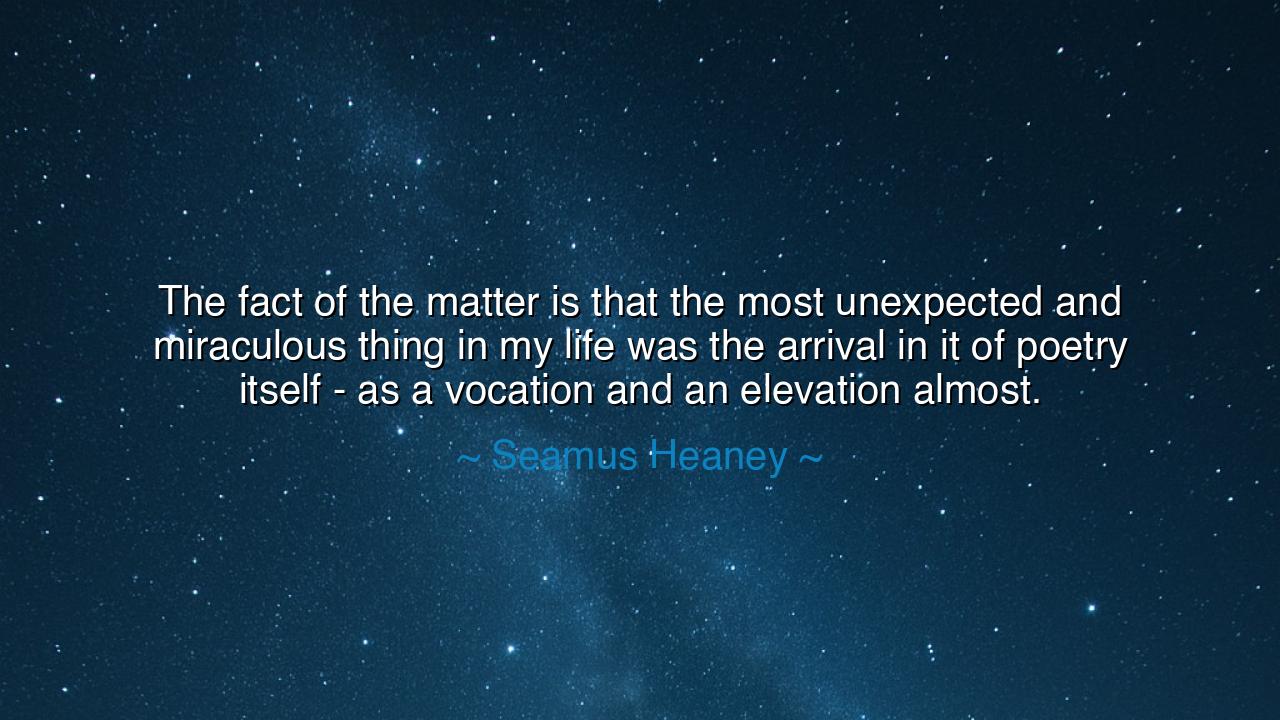 The fact of the matter is that the most unexpected and miraculous thing in my life was the arrival in it of poetry itself - as a vocation and an elevation almost.

~ Seamus Heaney ~